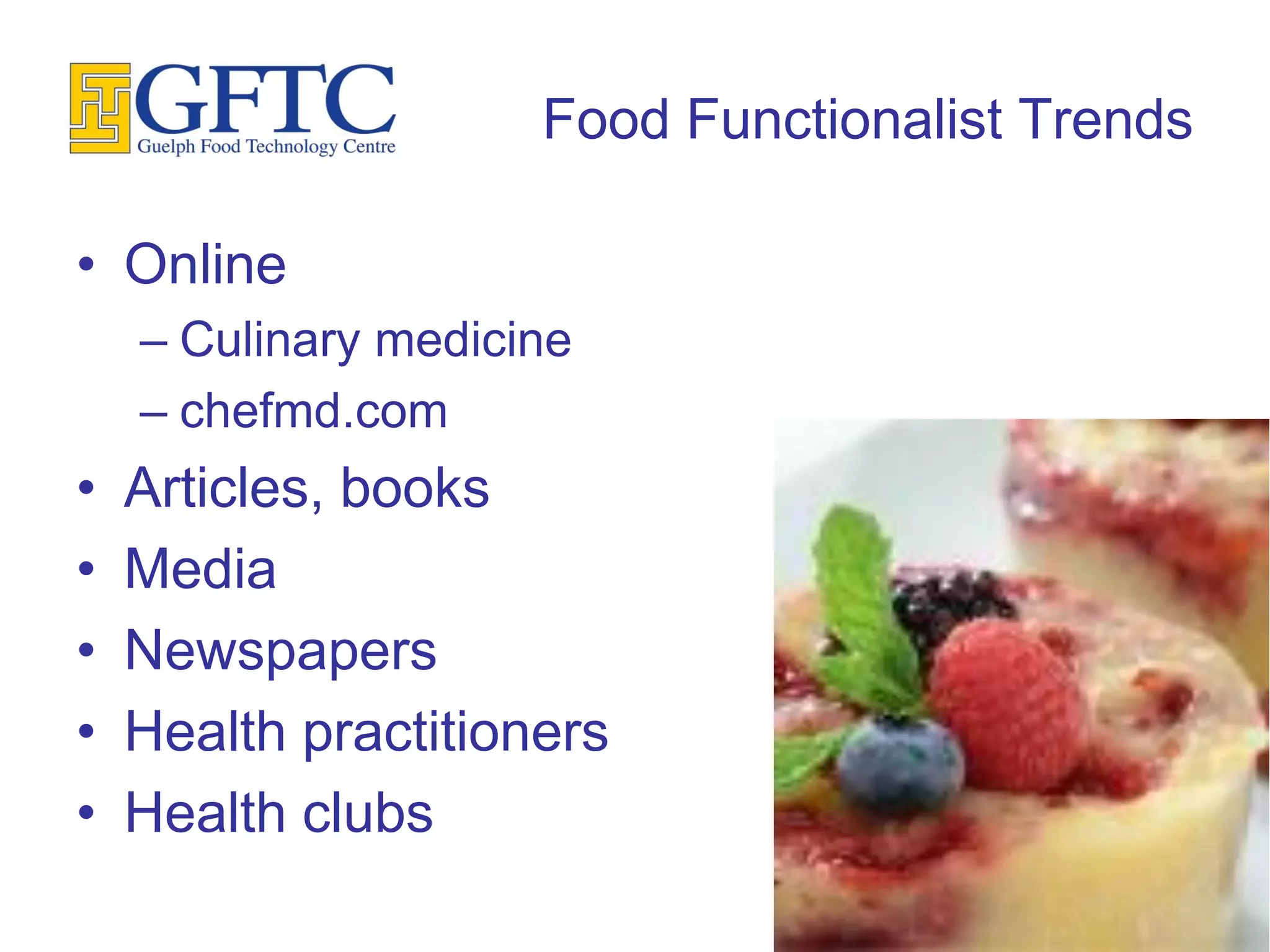 GFTC
Guelph Food Technology Centre

Food Functionalist Trends

• Online
– Culinary medicine
– chefmd.com
• Articles, books
• Media
• Newspapers
• Health practitioners
• Health clubs